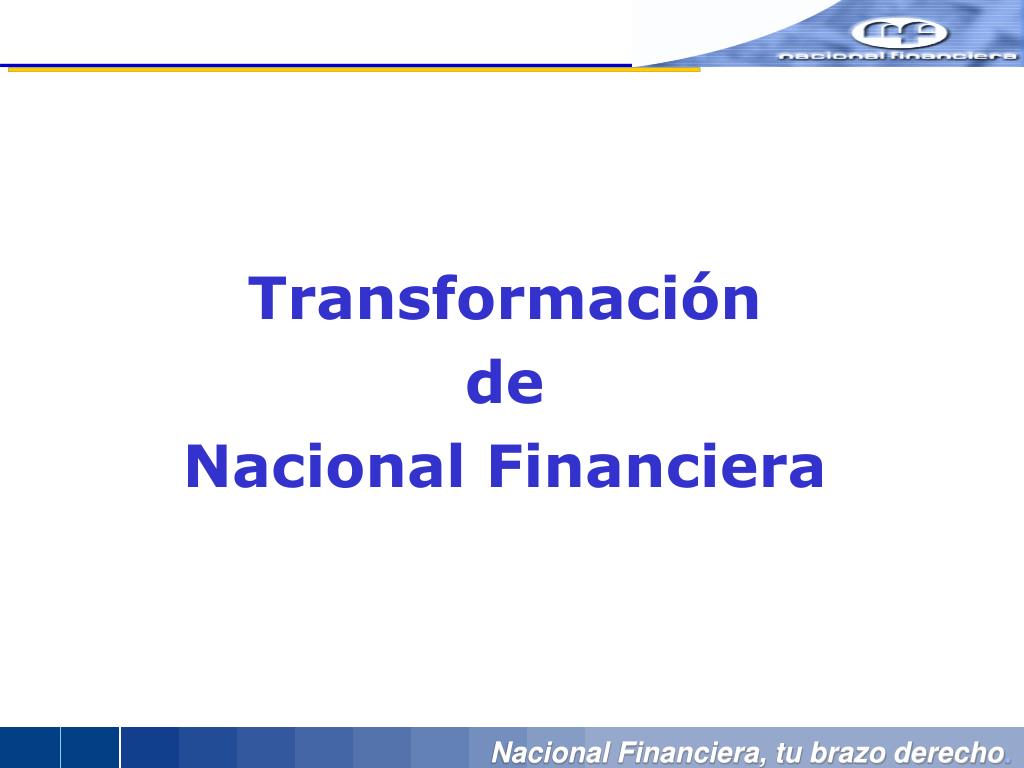 nacional financiera

Transformación
de
Nacional Financiera

Nacional Financiera, tu brazo derecho.